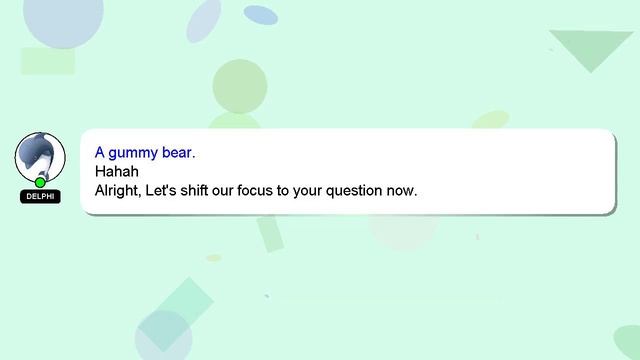 DELPHI

A gummy bear.
Hahah
Alright, Let's shift our focus to your question now.